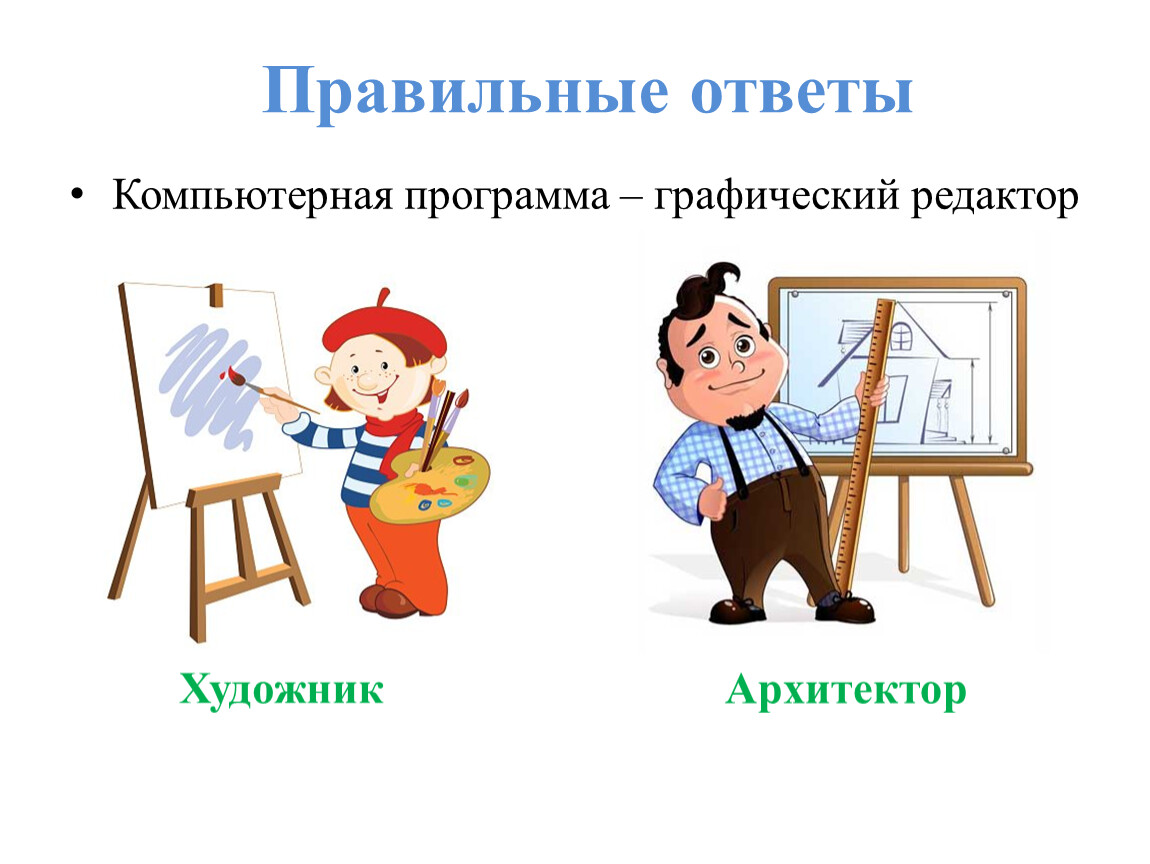 Правильные ответы

• Компьютерная программа – графический редактор

Художник

Архитектор